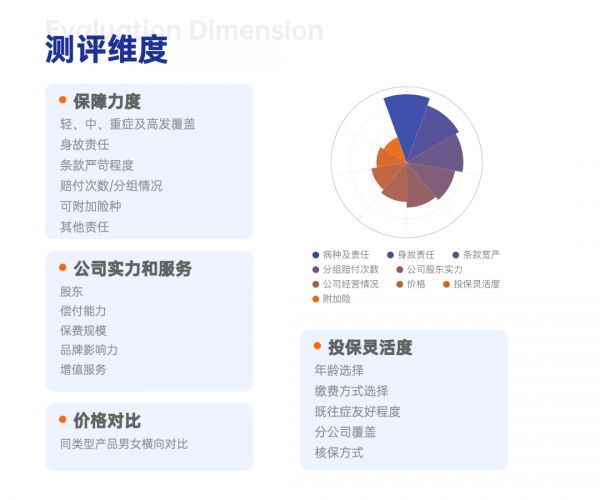 Evaluation Dimension
测评维度

保障力度
轻、中、重症及高发覆盖
身故责任
条款严苛程度
赔付次数/分组情况
可附加险种
其他责任

公司实力和服务
股东
偿付能力
保费规模
品牌影响力
增值服务

价格对比
同类型产品男女横向对比

病种及责任
身故责任
条款宽严
分组赔付次数
公司股东实力
公司经营情况
价格
投保灵活度
附加险

投保灵活度
年龄选择
缴费方式选择
既往症友好程度
分公司覆盖
核保方式